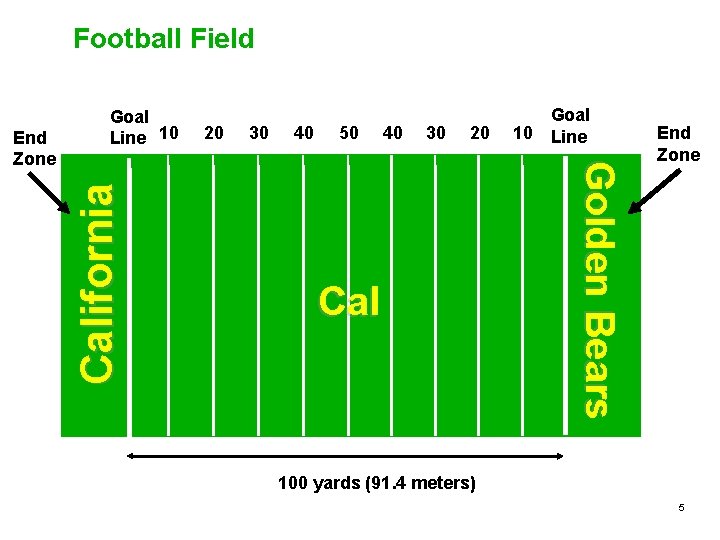 Football Field

End Zone

Goal Line

10 20 30 40 50 40 30 20 10

Goal Line

End Zone

California

Cal

Golden Bears

100 yards (91.4 meters)

5